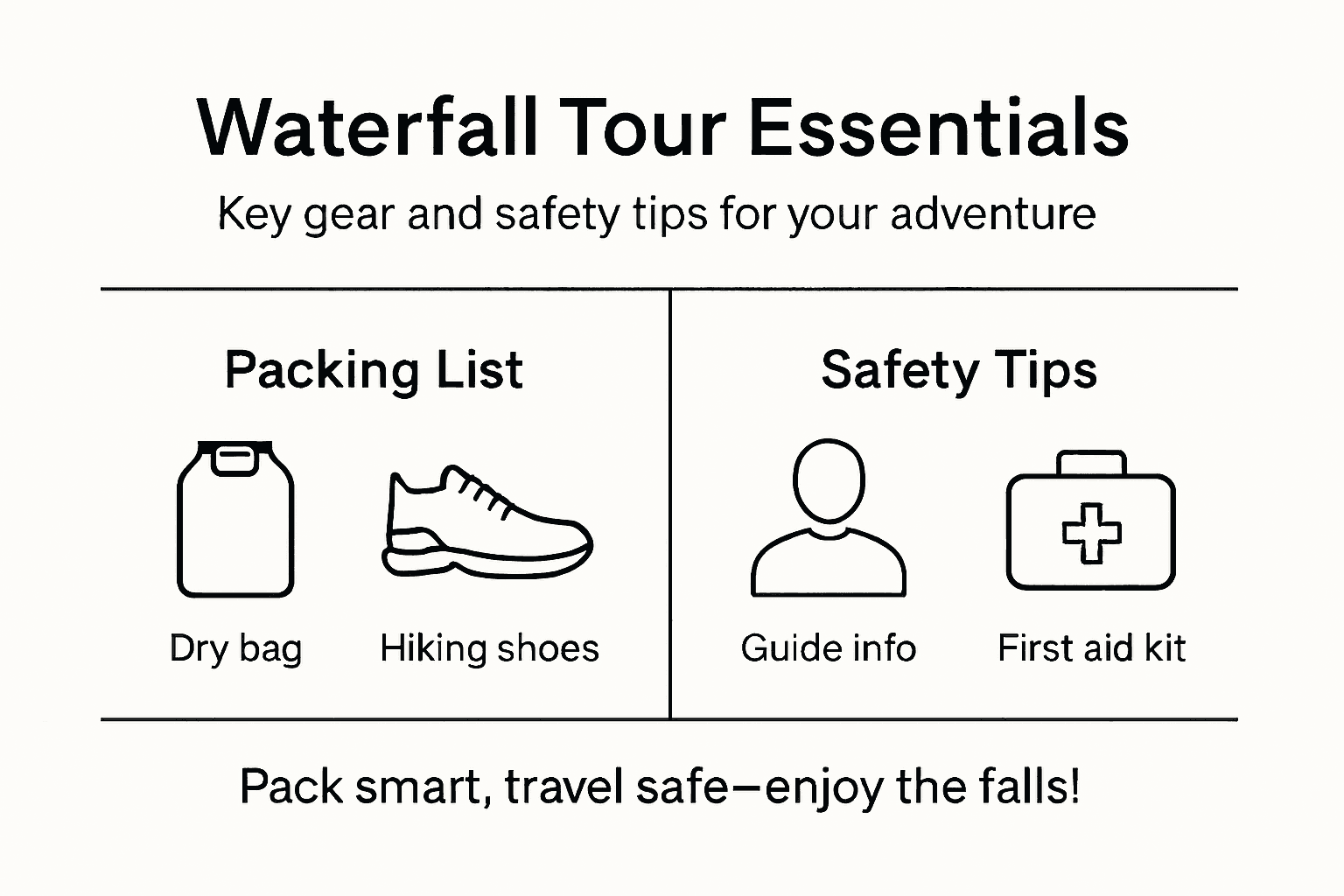 Waterfall Tour Essentials

Key gear and safety tips for your adventure

Packing List

Dry bag

Hiking shoes

Safety Tips

Guide info

First aid kit

Pack smart, travel safe—enjoy the falls!